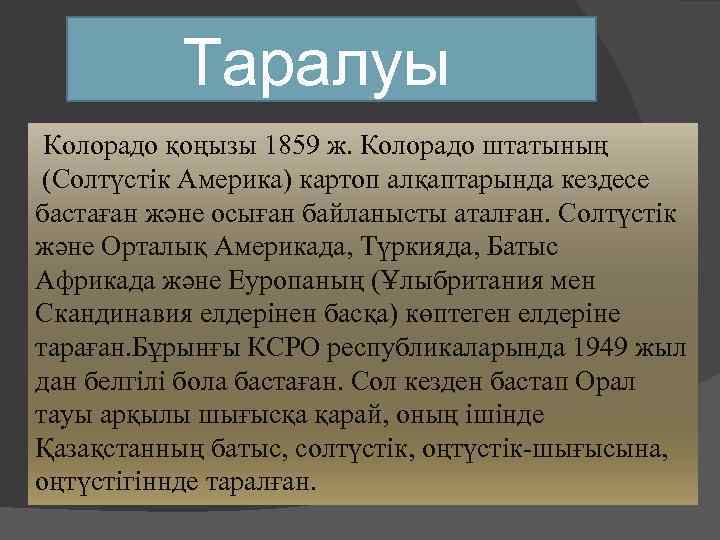 Таралуы

Колорадо қоңызы 1859 ж. Колорадо штатының (Солтүстік Америка) картоп алқаптарында кездесе бастаған және осыған байланысты аталған. Солтүстік және Орталық Америкада, Түркияда, Батыс Африкада және Еуропаның (Ұлыбритания мен Скандинавия елдерінен басқа) көптеген елдеріне тараған.Бұрынғы КСРО республикаларында 1949 жыл дан белгілі бола бастаған. Сол кезден бастап Орал тауы арқылы шығысқа қарай, оның ішінде Қазақстанның батыс, солтүстік, оңтүстік-шығысына, оңтүстігіннде таралған.